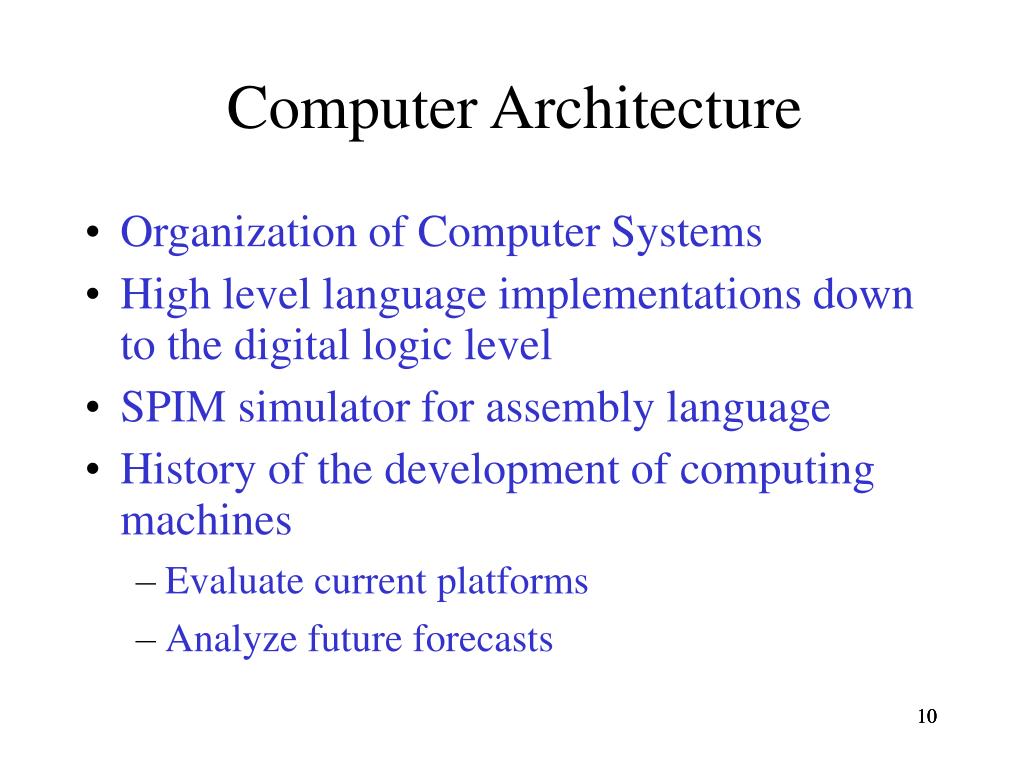 Computer Architecture

• Organization of Computer Systems
• High level language implementations down to the digital logic level
• SPIM simulator for assembly language
• History of the development of computing machines
– Evaluate current platforms
– Analyze future forecasts

10